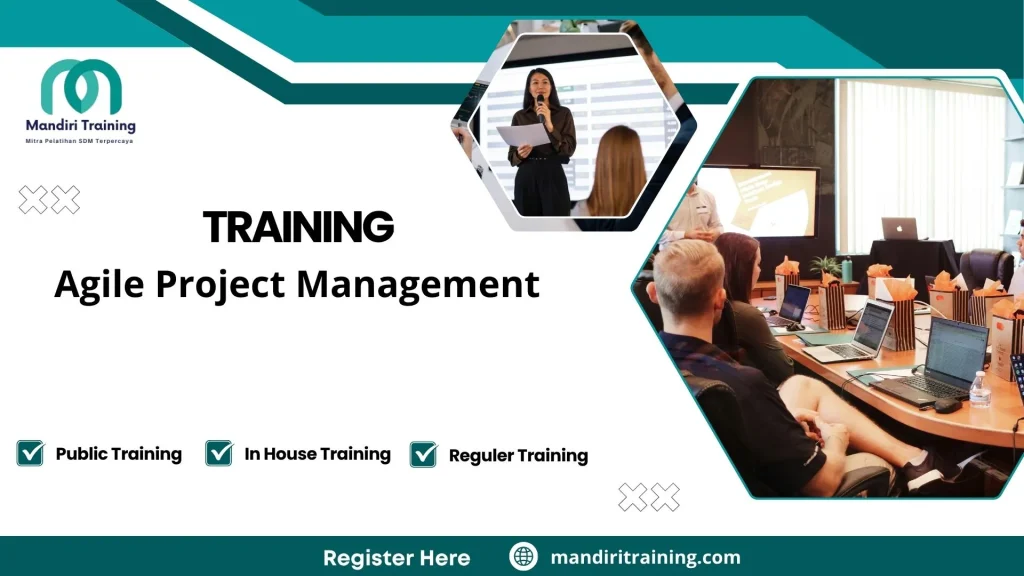 Mandiri Training
Mitra Pelatihan SDM Terpercaya

TRAINING
Agile Project Management

Public Training
In House Training
Reguler Training

Register Here
mandiritraining.com